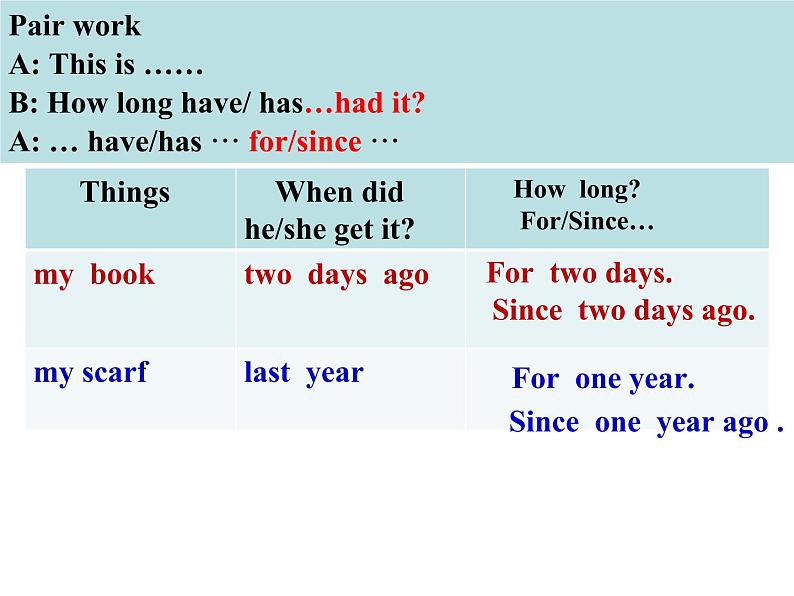 Pair work
A: This is ……
B: How long have/ has…had it?
A: … have/has ··· for/since ···

| Things | When did he/she get it? | How long? For/Since… |
|---|---|---|
| my book | two days ago | For two days. Since two days ago. |
| my scarf | last year | For one year. Since one year ago . |